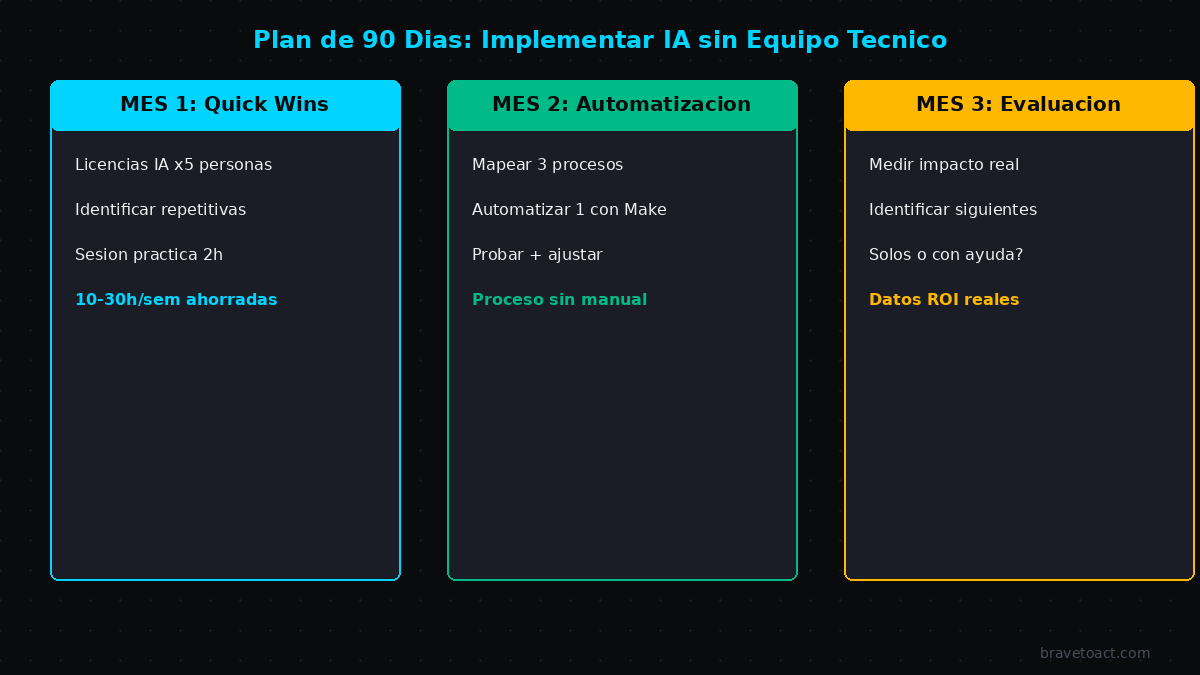 Plan de 90 Dias: Implementar IA sin Equipo Tecnico

MES 1: Quick Wins

Licencias IA x5 personas

Identificar repetitivas

Sesion practica 2h

10-30h/sem ahorradas

MES 2: Automatizacion

Mapear 3 procesos

Automatizar 1 con Make

Probar + ajustar

Proceso sin manual

MES 3: Evaluacion

Medir impacto real

Identificar siguientes

Solos o con ayuda?

Datos ROI reales

bravetoact.com